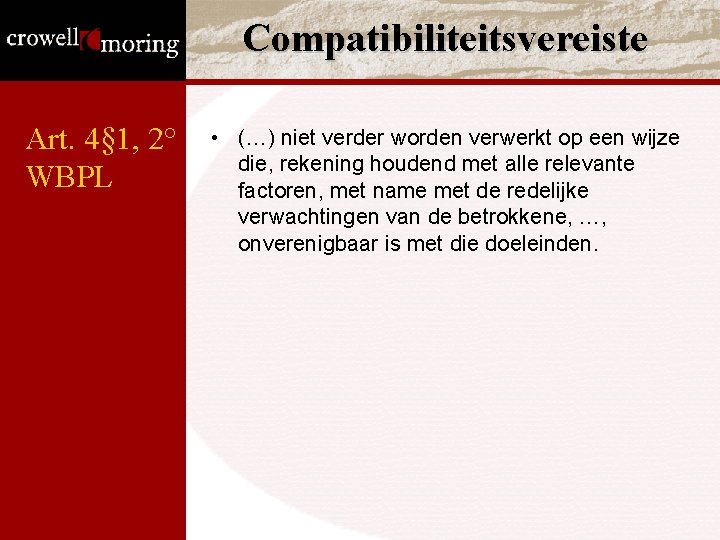 crowell moring

Compatibiliteitsvereiste

Art. 4§1, 2° WBPL

• (…) niet verder worden verwerkt op een wijze die, rekening houdend met alle relevante factoren, met name met de redelijke verwachtingen van de betrokkene, …, onverenigbaar is met die doeleinden.